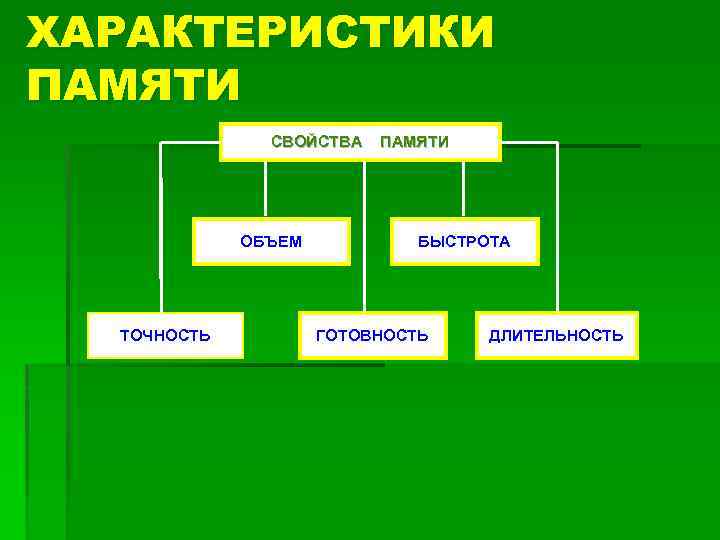 ХАРАКТЕРИСТИКИ ПАМЯТИ

СВОЙСТВА ПАМЯТИ

ОБЪЕМ

БЫСТРОТА

ТОЧНОСТЬ

ГОТОВНОСТЬ

ДЛИТЕЛЬНОСТЬ